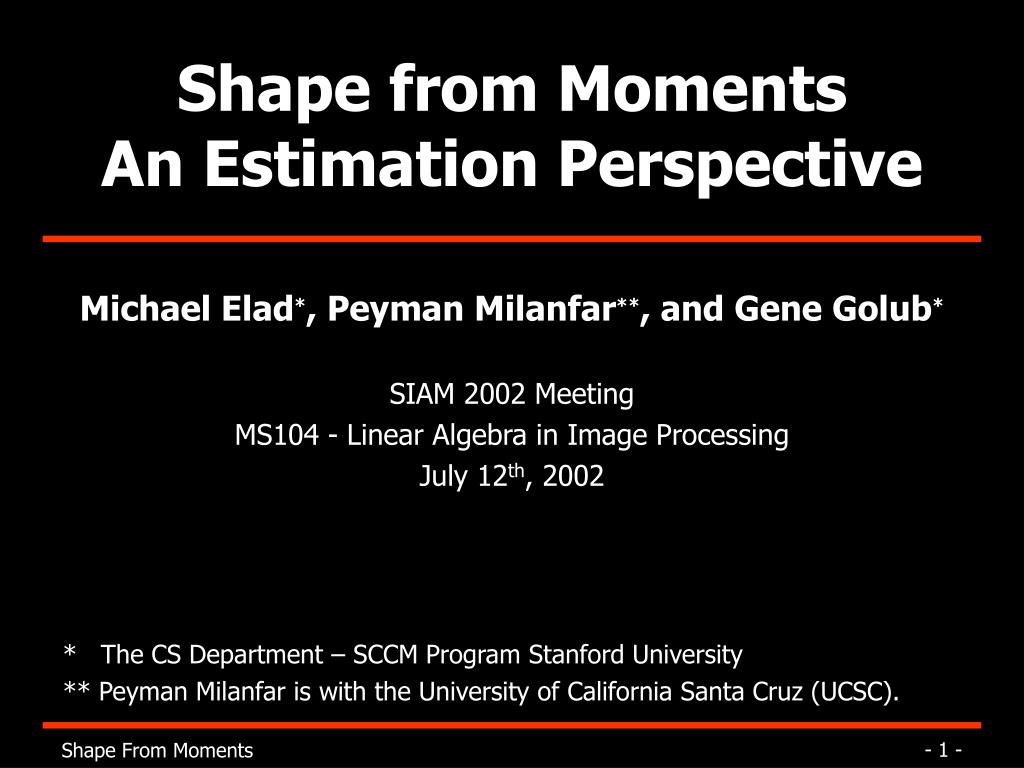 Shape from Moments
An Estimation Perspective

Michael Elad*, Peyman Milanfar**, and Gene Golub*

SIAM 2002 Meeting
MS104 - Linear Algebra in Image Processing
July 12th, 2002

* The CS Department – SCCM Program Stanford University
** Peyman Milanfar is with the University of California Santa Cruz (UCSC).

Shape From Moments

- 1 -